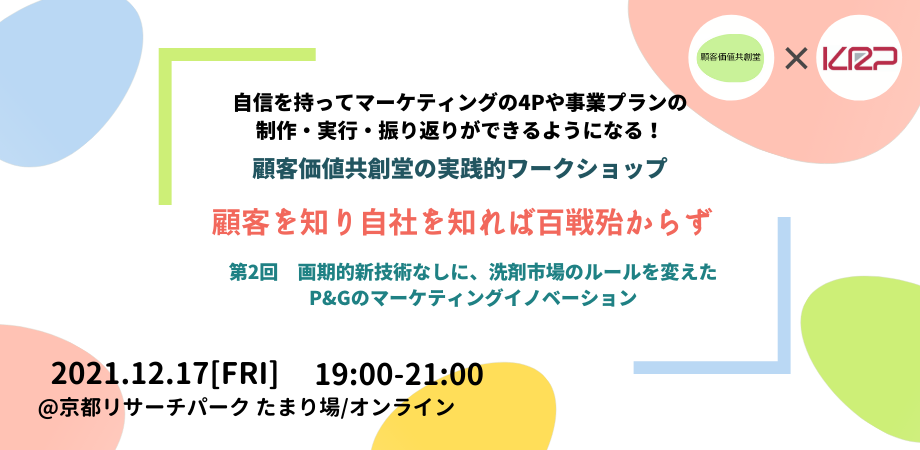 顧客価値共創堂 × KRP

自信を持ってマーケティングの4Pや事業プランの制作・実行・振り返りができるようになる！

顧客価値共創堂の実践的ワークショップ

顧客を知り自社を知れば百戦殆からず

第2回　画期的新技術なしに、洗剤市場のルールを変えたP&Gのマーケティングイノベーション

2021.12.17[FRI]　19:00-21:00
@京都リサーチパーク たまり場/オンライン